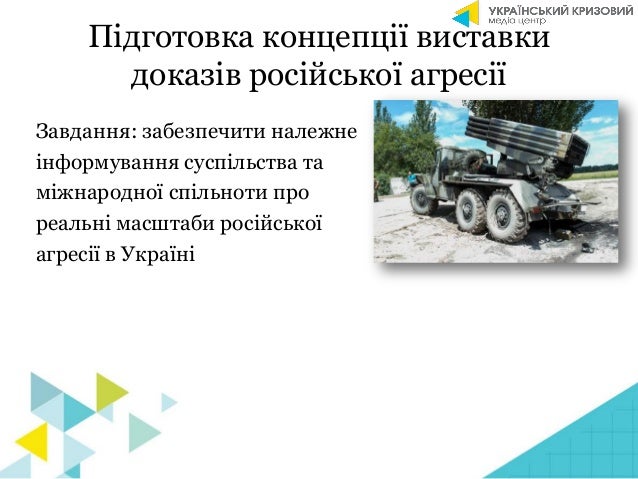 УКРАЇНСЬКИЙ КРИЗОВИЙ
медіа центр

Підготовка концепції виставки доказів російської агресії

Завдання: забезпечити належне інформування суспільства та міжнародної спільноти про реальні масштаби російської агресії в Україні